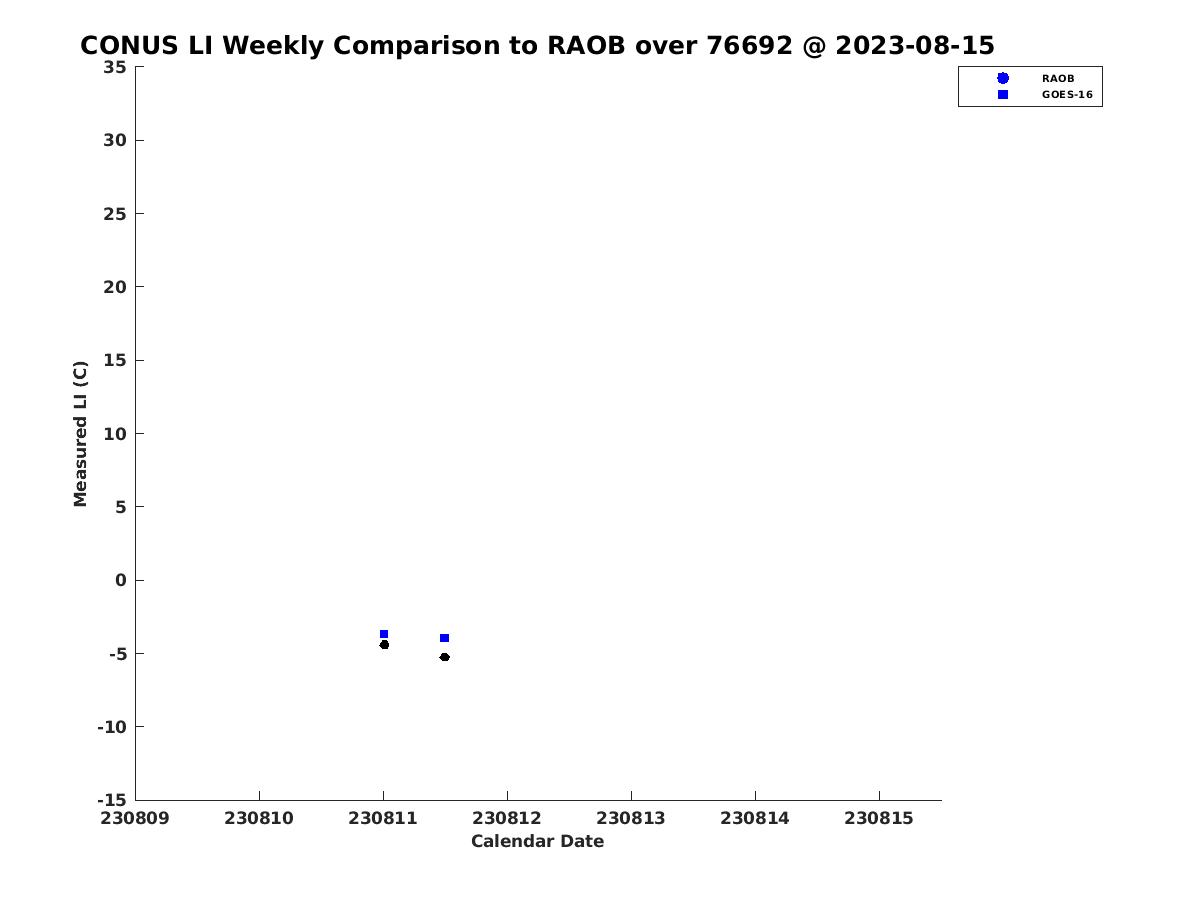 CONUS LI Weekly Comparison to RAOB over 76692 @ 2023-08-15

RAOB
GOES-16

Measured LI (C)

35
30
25
20
15
10
5
0
-5
-10
-15

230809
230810
230811
230812
230813
230814
230815

Calendar Date